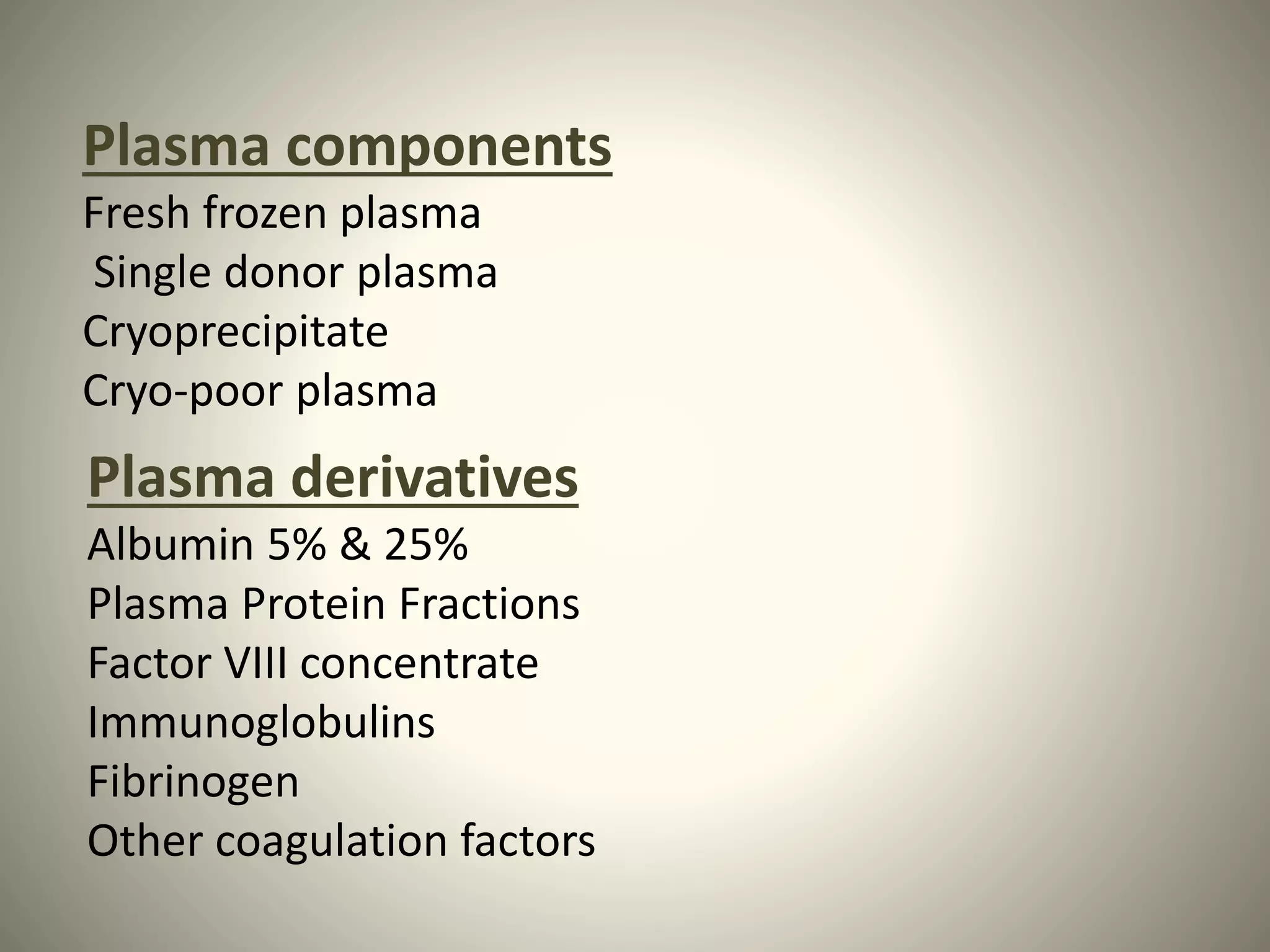 Plasma components
Fresh frozen plasma
Single donor plasma
Cryoprecipitate
Cryo-poor plasma

Plasma derivatives
Albumin 5% & 25%
Plasma Protein Fractions
Factor VIII concentrate
Immunoglobulins
Fibrinogen
Other coagulation factors